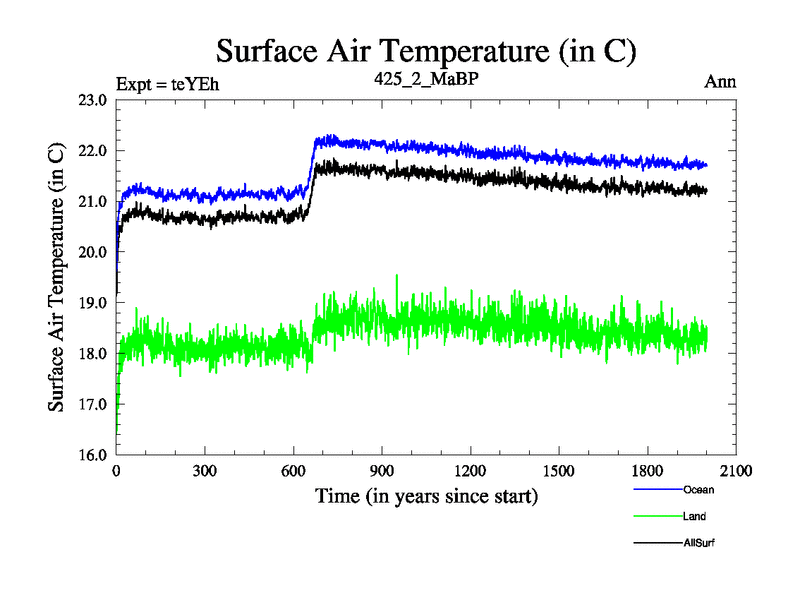 Surface Air Temperature (in C)

Expt = teYEh

425_2_MaBP

Ann

Surface Air Temperature (in C)

23.0
22.0
21.0
20.0
19.0
18.0
17.0
16.0

0
300
600
900
1200
1500
1800
2100

Time (in years since start)

Ocean
Land
AllSurf